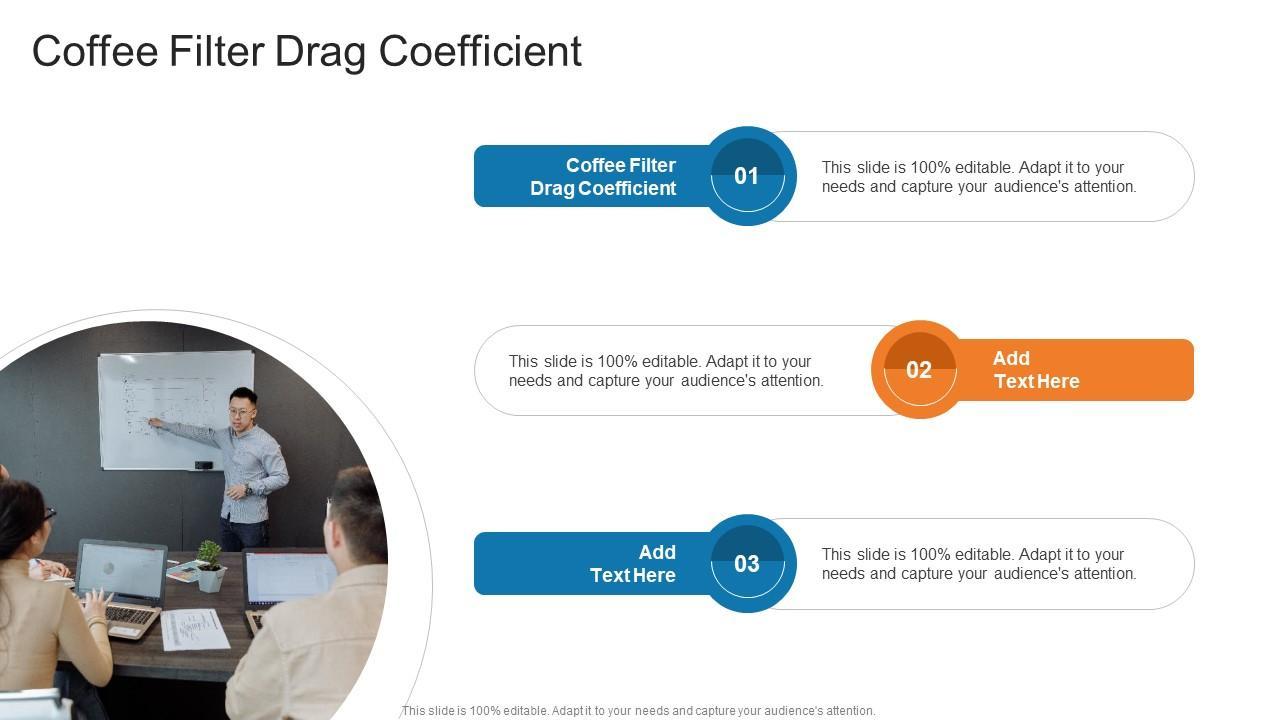 Coffee Filter Drag Coefficient

Coffee Filter Drag Coefficient

01

This slide is 100% editable. Adapt it to your needs and capture your audience's attention.

This slide is 100% editable. Adapt it to your needs and capture your audience's attention.

02

Add Text Here

Add Text Here

03

This slide is 100% editable. Adapt it to your needs and capture your audience's attention.

This slide is 100% editable. Adapt it to your needs and capture your audience's attention.